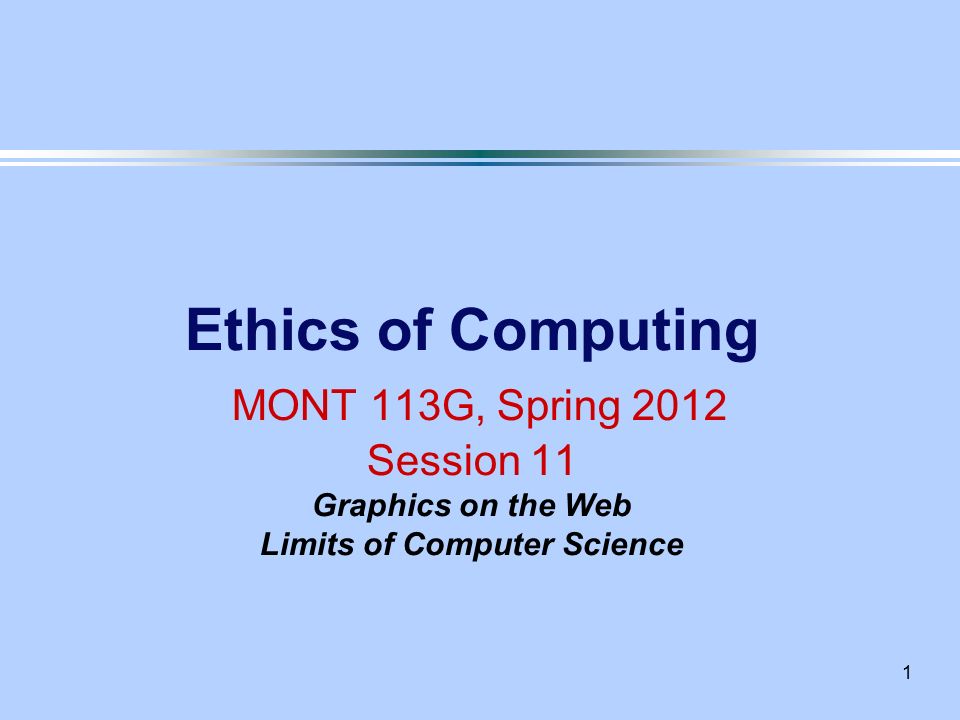 Ethics of Computing

MONT 113G, Spring 2012

Session 11

Graphics on the Web

Limits of Computer Science

1